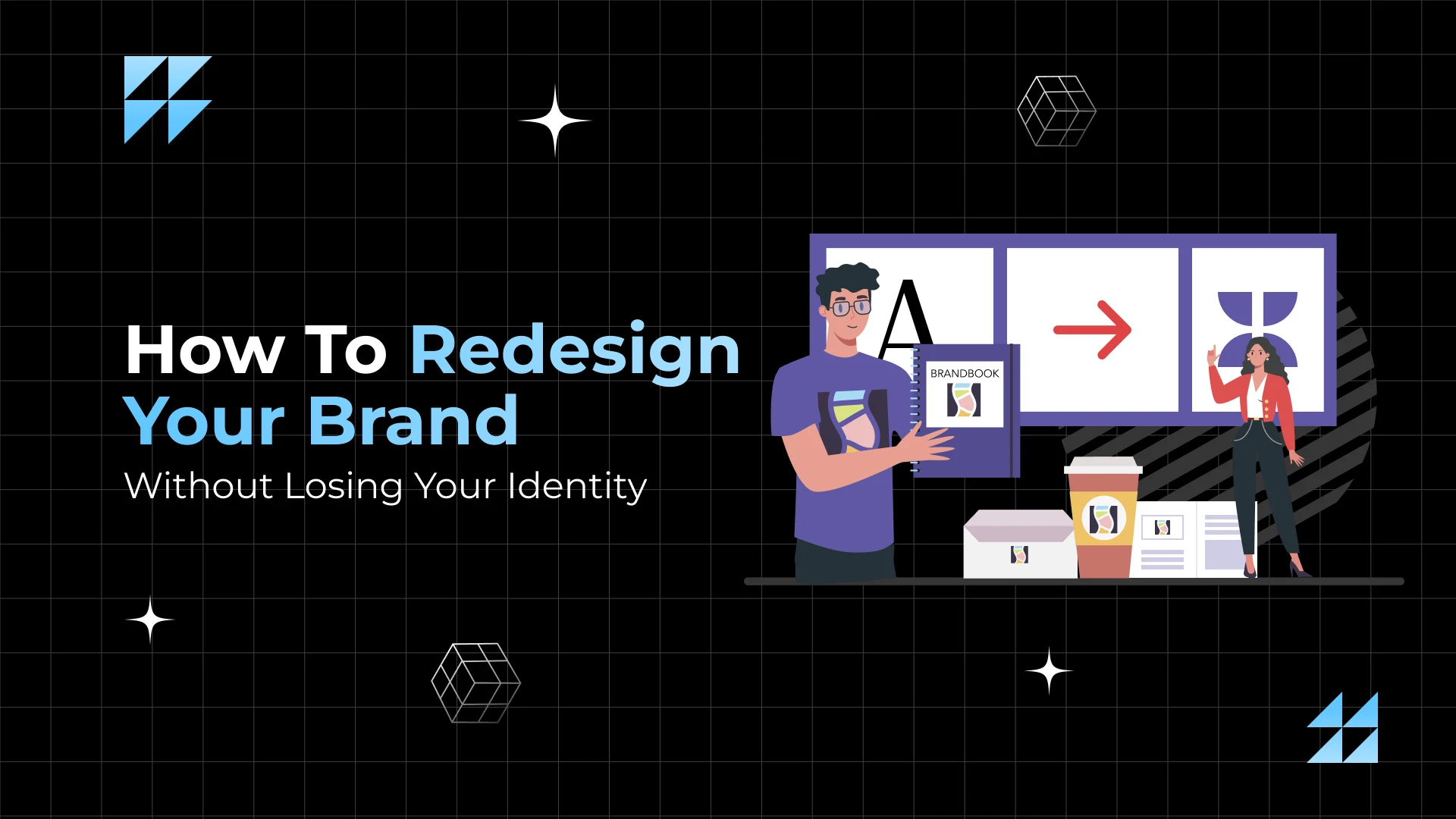 How To Redesign Your Brand

Without Losing Your Identity

A

BRANDBOOK